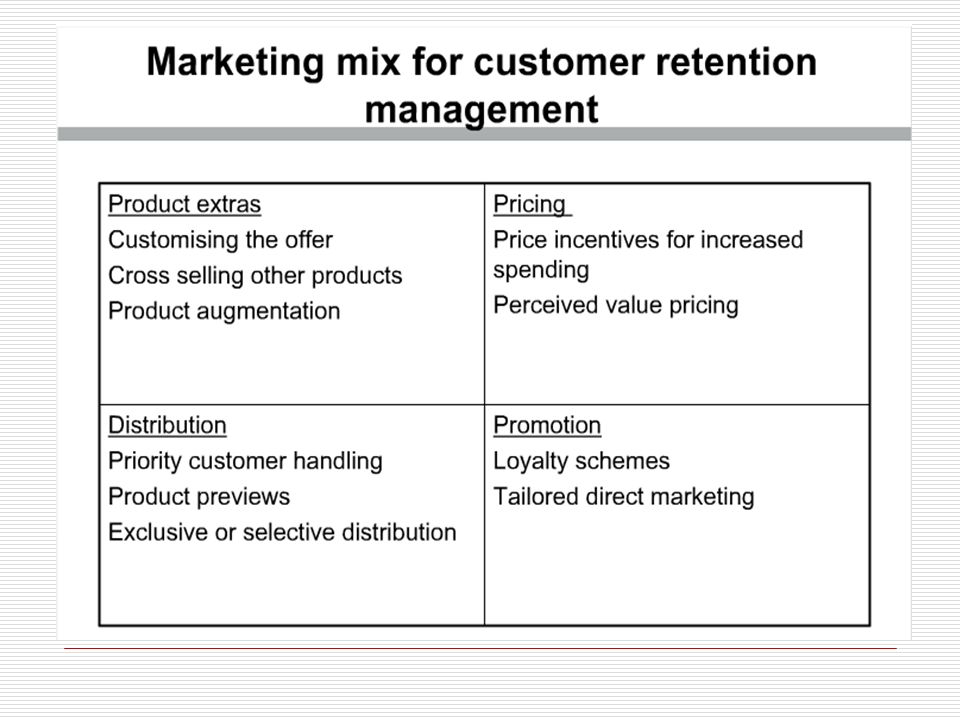 Marketing mix for customer retention management

| Product extras<br>Customising the offer<br>Cross selling other products<br>Product augmentation | Pricing<br>Price incentives for increased spending<br>Perceived value pricing |
|---|---|
| Distribution<br>Priority customer handling<br>Product previews<br>Exclusive or selective distribution | Promotion<br>Loyalty schemes<br>Tailored direct marketing |